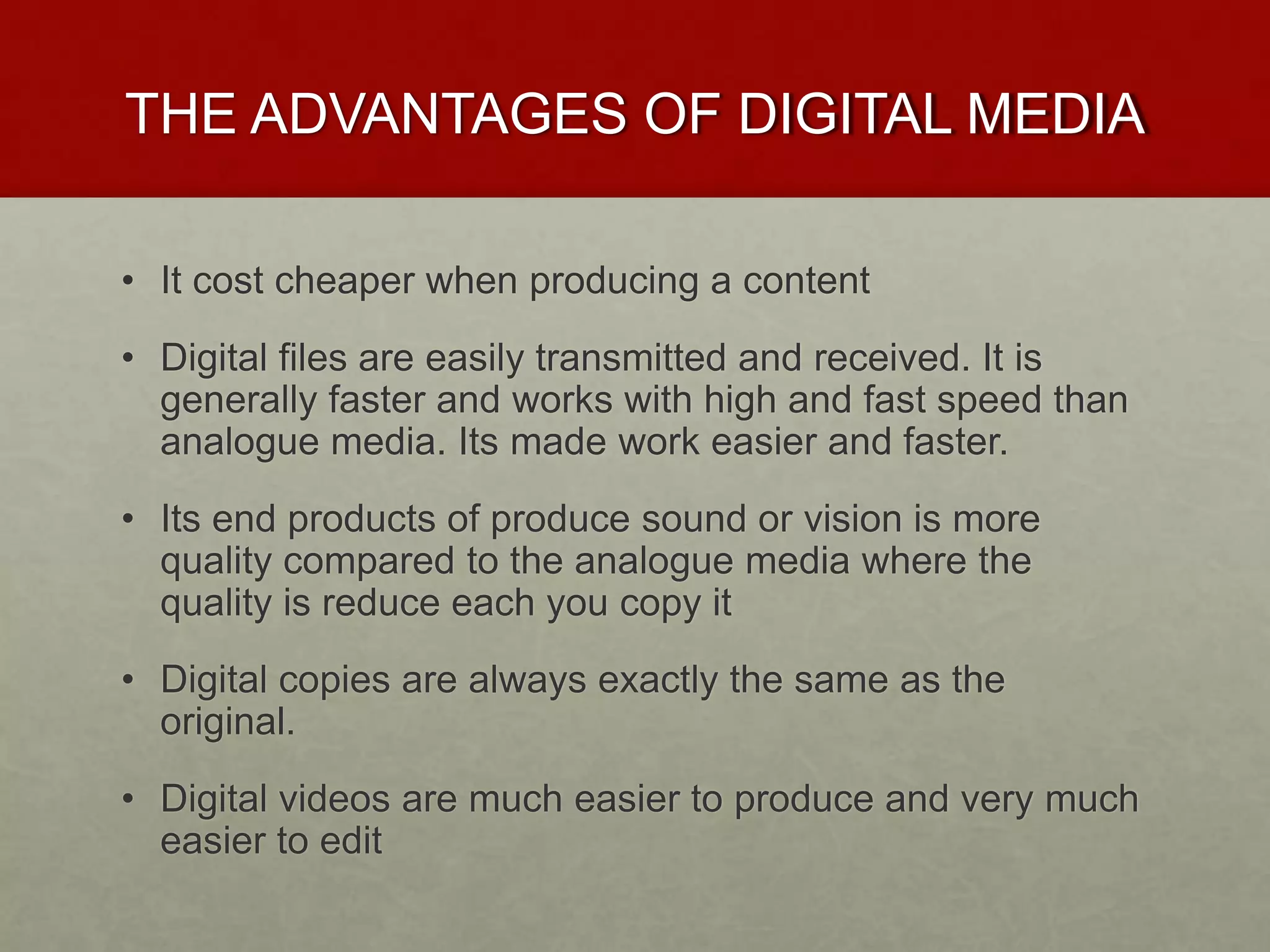 THE ADVANTAGES OF DIGITAL MEDIA

• It cost cheaper when producing a content

• Digital files are easily transmitted and received. It is generally faster and works with high and fast speed than analogue media. Its made work easier and faster.

• Its end products of produce sound or vision is more quality compared to the analogue media where the quality is reduce each you copy it

• Digital copies are always exactly the same as the original.

• Digital videos are much easier to produce and very much easier to edit